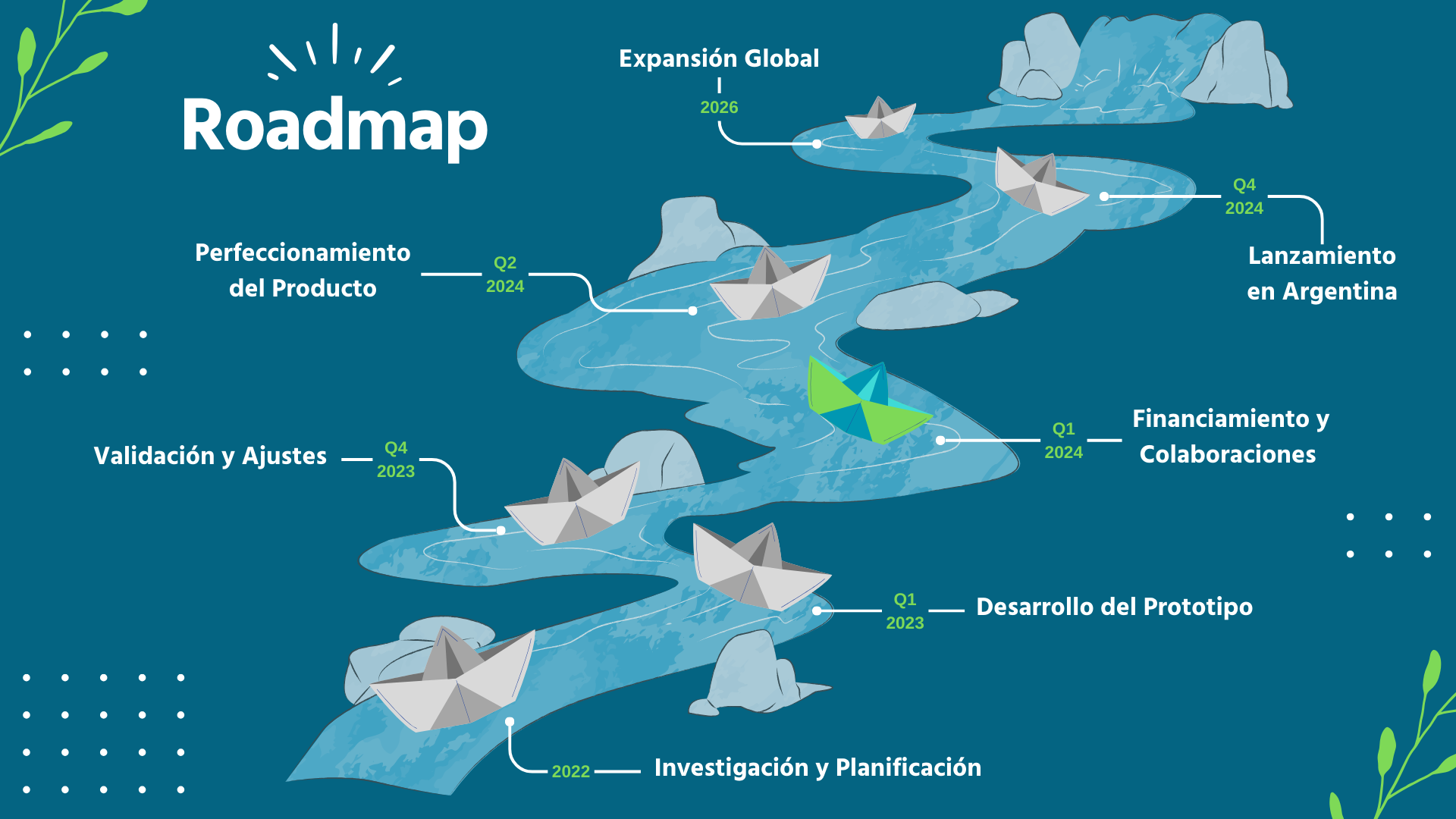 Roadmap

Expansión Global
2026

Q4
2024
Lanzamiento en Argentina

Perfeccionamiento del Producto
Q2
2024

Q1
2024
Financiamiento y Colaboraciones

Validación y Ajustes
Q4
2023

Q1
2023
Desarrollo del Prototipo

2022
Investigación y Planificación